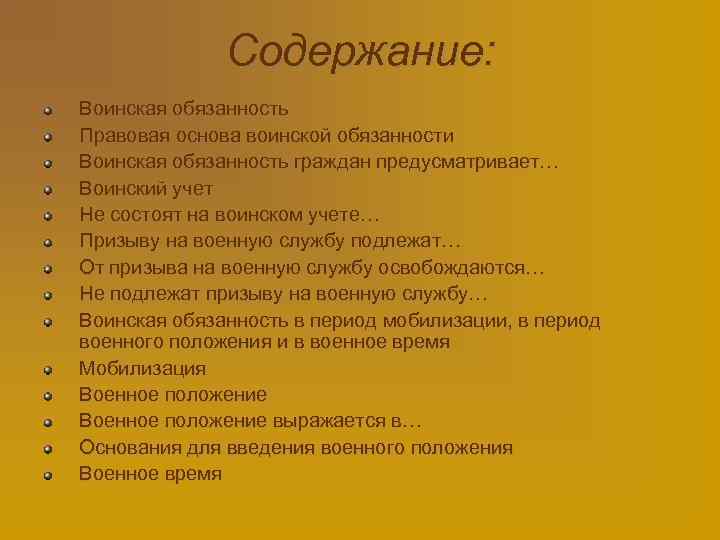 Содержание:

- Воинская обязанность
- Правовая основа воинской обязанности
- Воинская обязанность граждан предусматривает…
- Воинский учет
- Не состоят на воинском учете…
- Призыву на военную службу подлежат…
- От призыва на военную службу освобождаются…
- Не подлежат призыву на военную службу…
- Воинская обязанность в период мобилизации, в период военного положения и в военное время
- Мобилизация
- Военное положение
- Военное положение выражается в…
- Основания для введения военного положения
- Военное время